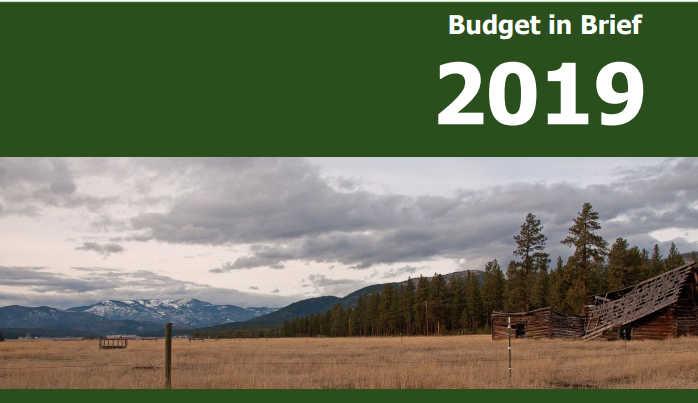 Budget in Brief

2019